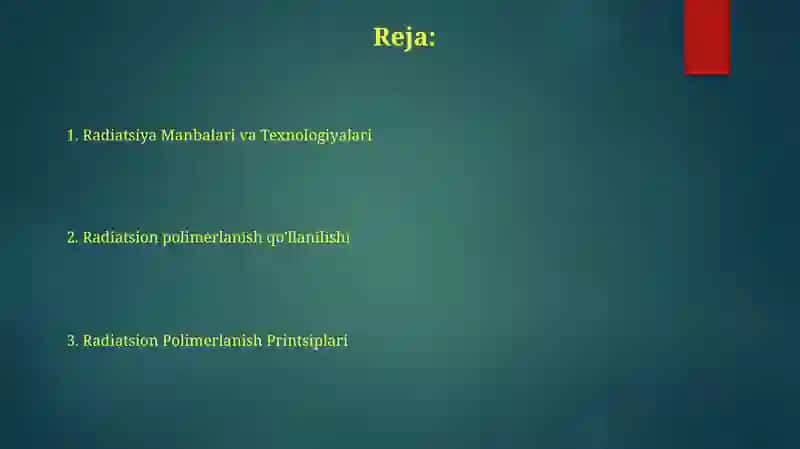 Reja:

1. Radiatsiya Manbalari va Texnologiyalari

2. Radiatsion polimerlanish qo'llanilishi

3. Radiatsion Polimerlanish Printsiplari